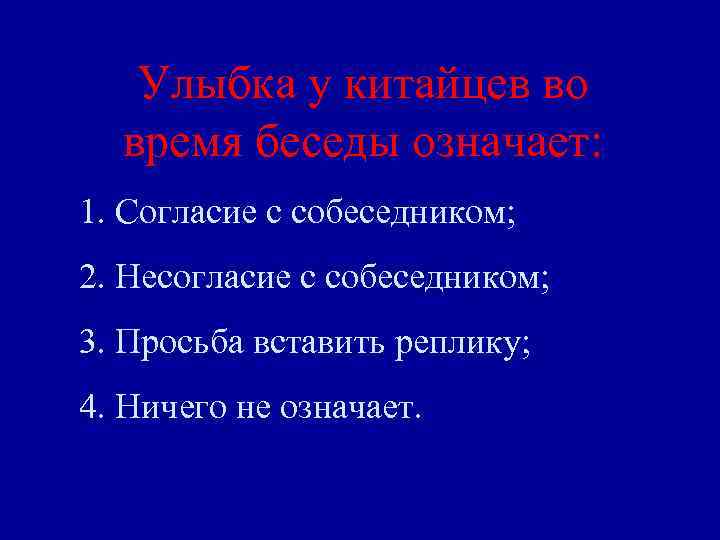 Улыбка у китайцев во время беседы означает:

1. Согласие с собеседником;

2. Несогласие с собеседником;

3. Просьба вставить реплику;

4. Ничего не означает.